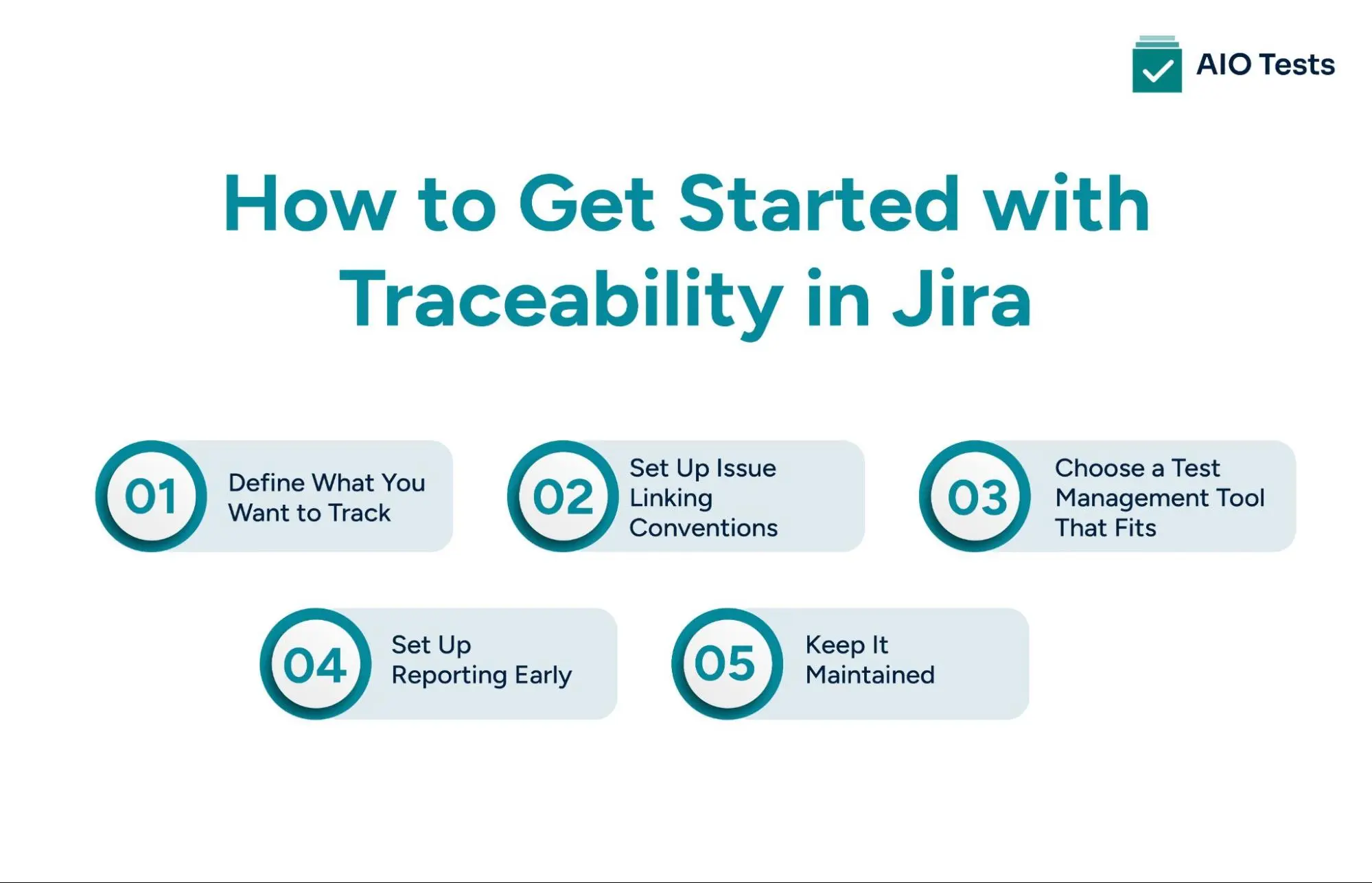 AIO Tests

How to Get Started with Traceability in Jira

01 Define What You Want to Track

02 Set Up Issue Linking Conventions

03 Choose a Test Management Tool That Fits

04 Set Up Reporting Early

05 Keep It Maintained